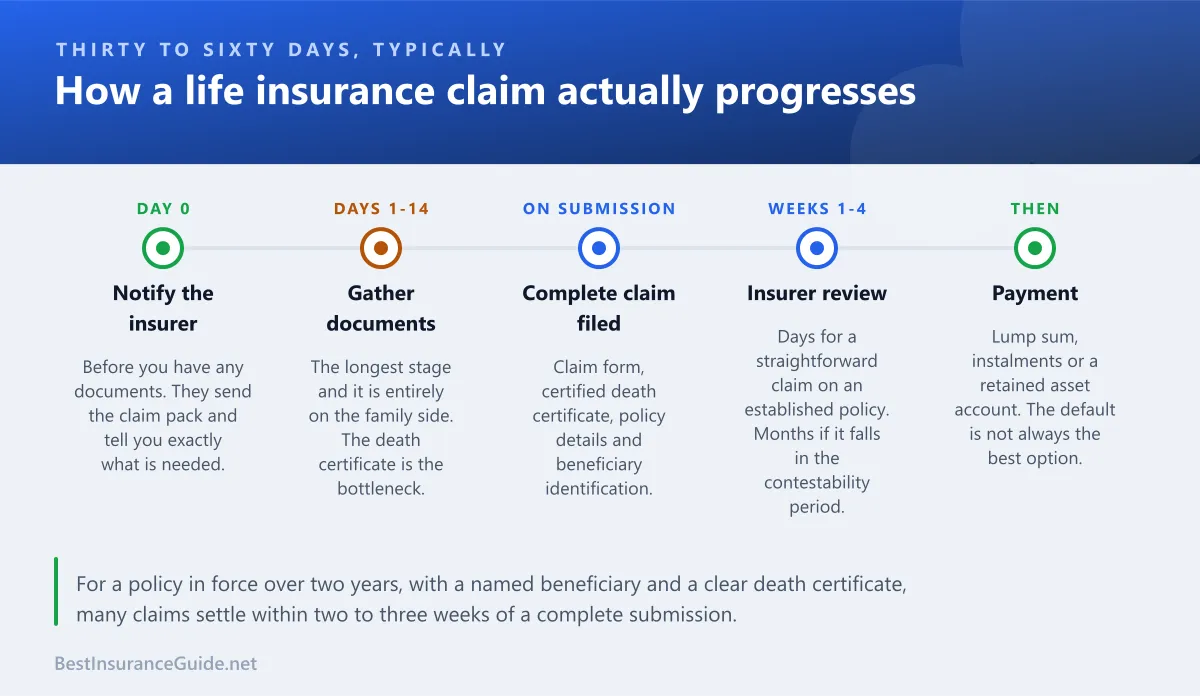 THIRTY TO SIXTY DAYS, TYPICALLY

How a life insurance claim actually progresses

DAY 0

Notify the insurer

Before you have any documents. They send the claim pack and tell you exactly what is needed.

DAYS 1-14

Gather documents

The longest stage and it is entirely on the family side. The death certificate is the bottleneck.

ON SUBMISSION

Complete claim filed

Claim form, certified death certificate, policy details and beneficiary identification.

WEEKS 1-4

Insurer review

Days for a straightforward claim on an established policy. Months if it falls in the contestability period.

THEN

Payment

Lump sum, instalments or a retained asset account. The default is not always the best option.

For a policy in force over two years, with a named beneficiary and a clear death certificate, many claims settle within two to three weeks of a complete submission.

BestInsuranceGuide.net